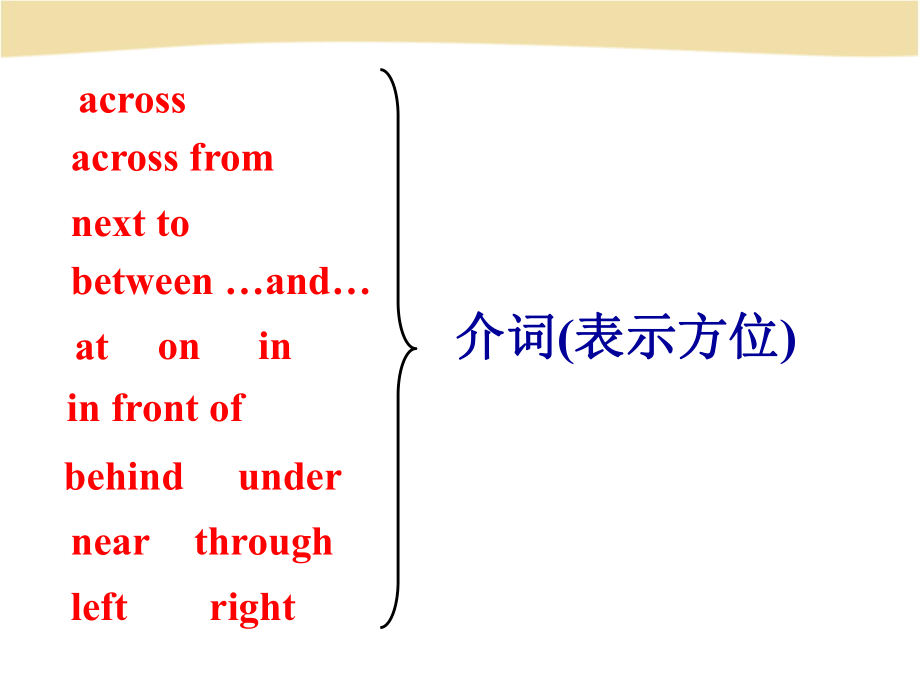 across
across from
next to
between …and…
at on in
in front of
behind under
near through
left right

介词(表示方位)